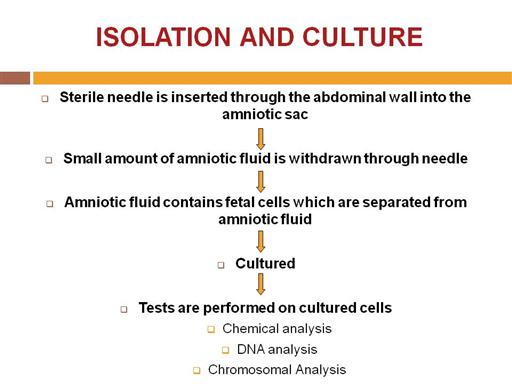 ISOLATION AND CULTURE

Sterile needle is inserted through the abdominal wall into the amniotic sac

Small amount of amniotic fluid is withdrawn through needle

Amniotic fluid contains fetal cells which are separated from amniotic fluid

Cultured

Tests are performed on cultured cells

Chemical analysis

DNA analysis

Chromosomal Analysis